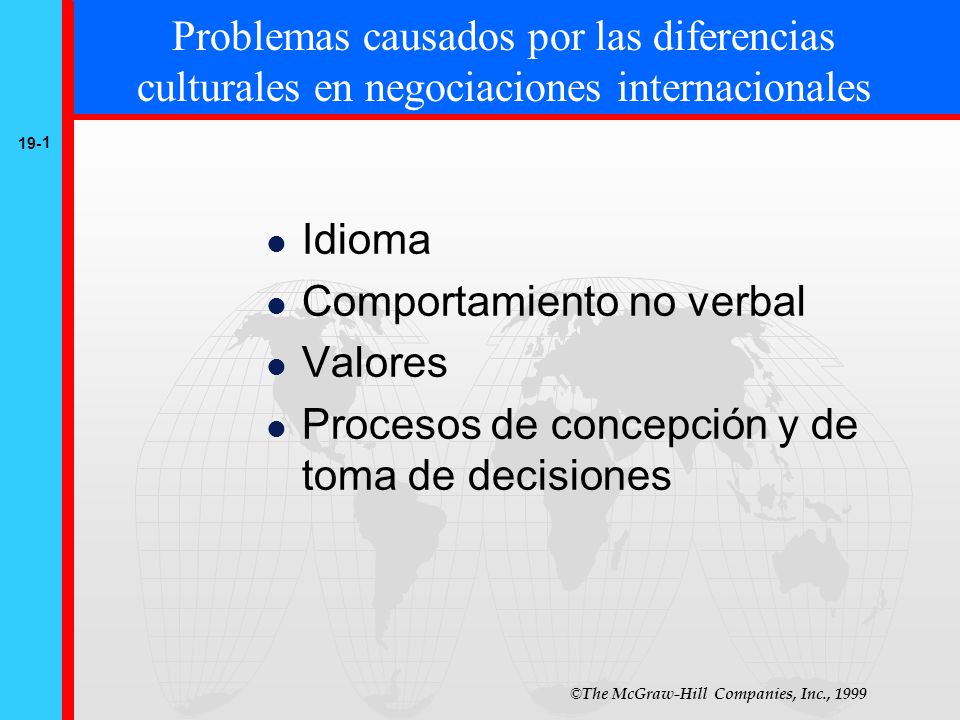 Problemas causados por las diferencias culturales en negociaciones internacionales

19-1

- Idioma
- Comportamiento no verbal
- Valores
- Procesos de concepción y de toma de decisiones

©The McGraw-Hill Companies, Inc., 1999